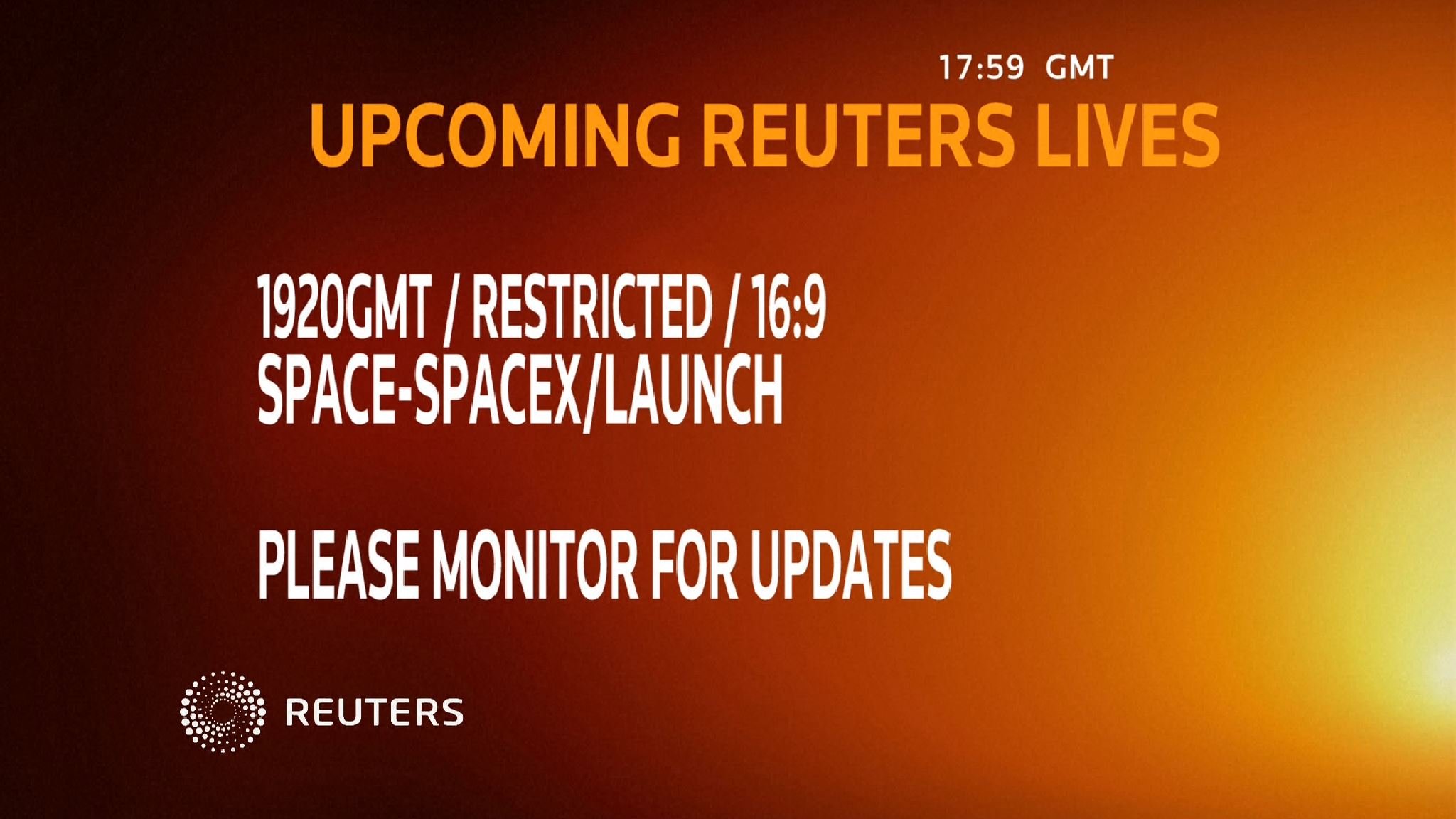 17:59 GMT

UPCOMING REUTERS LIVES

1920GMT / RESTRICTED / 16:9
SPACE-SPACEX/LAUNCH

PLEASE MONITOR FOR UPDATES

REUTERS